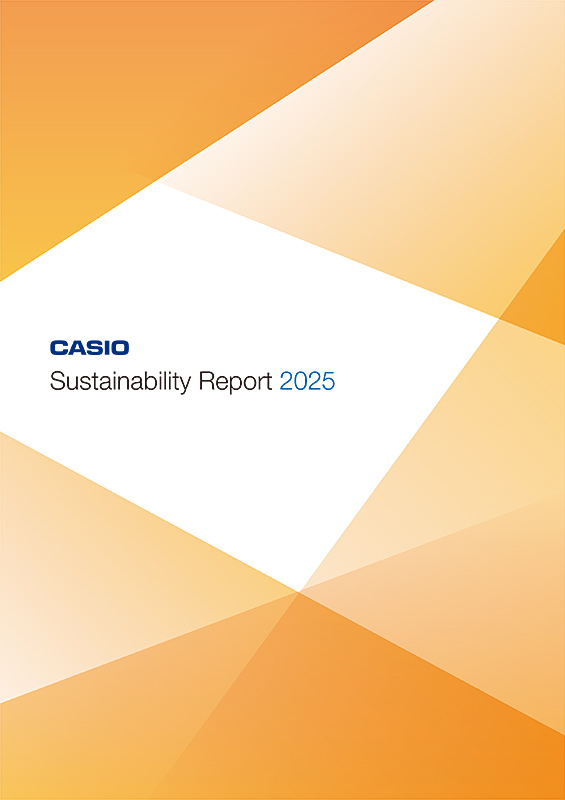 CASIO
Sustainability Report 2025